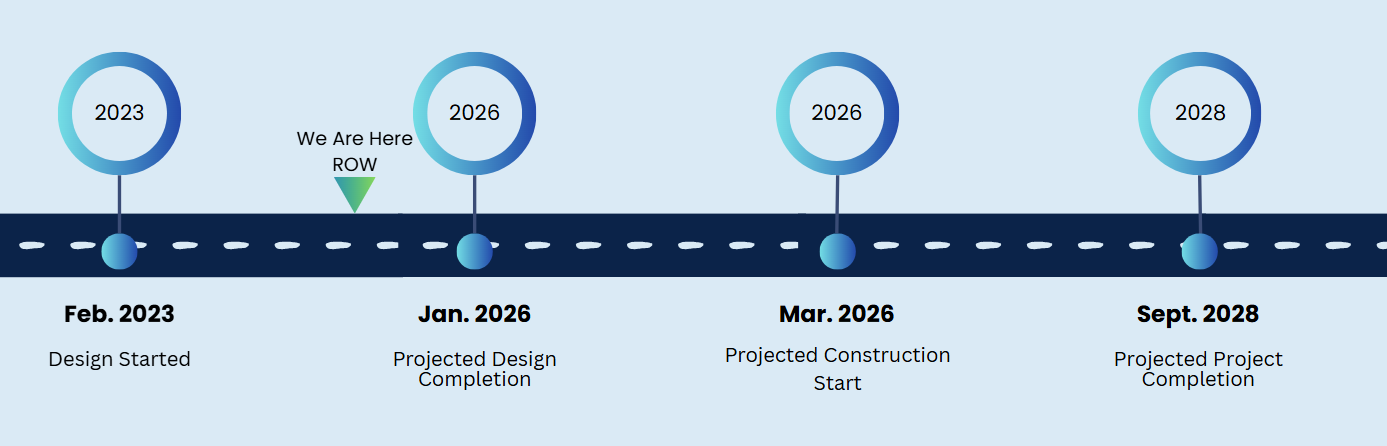 2023

We Are Here
ROW

2026

2026

2028

Feb. 2023

Design Started

Jan. 2026

Projected Design Completion

Mar. 2026

Projected Construction Start

Sept. 2028

Projected Project Completion